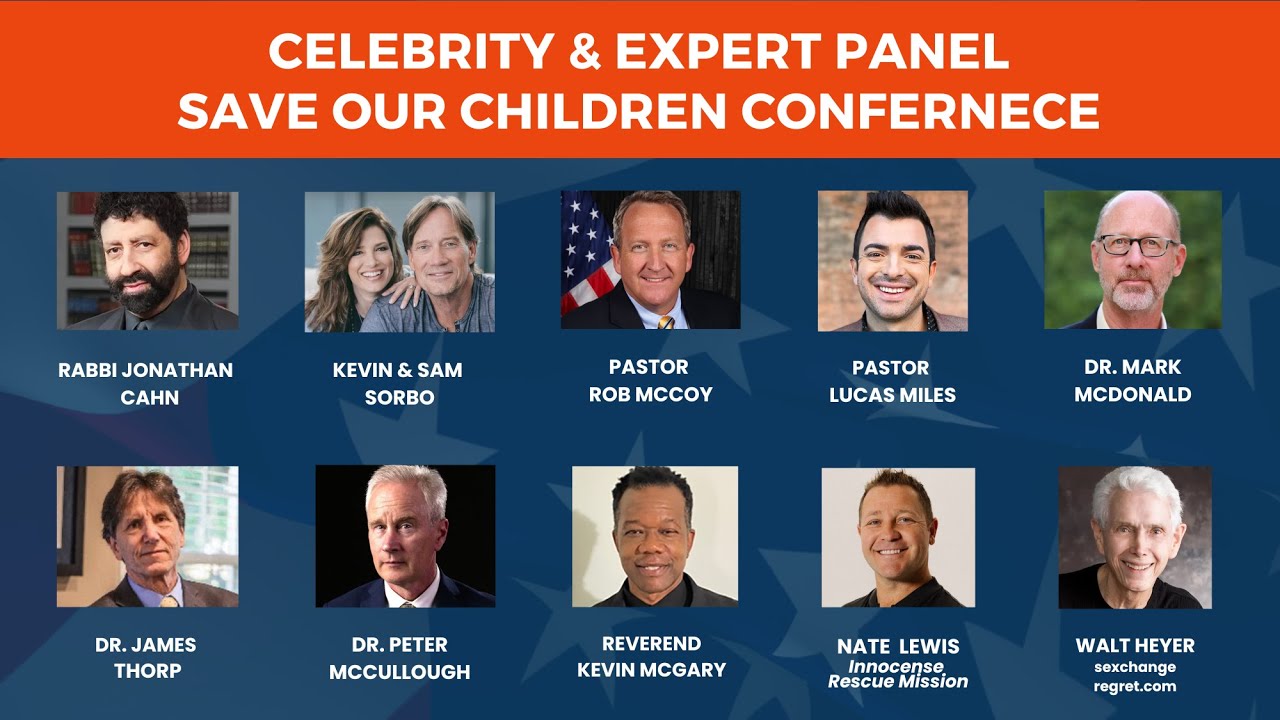 CELEBRITY & EXPERT PANEL
SAVE OUR CHILDREN CONFERNECE

RABBI JONATHAN CAHN

KEVIN & SAM SORBO

PASTOR ROB MCCOY

PASTOR LUCAS MILES

DR. MARK MCDONALD

DR. JAMES THORP

DR. PETER MCCULLOUGH

REVEREND KEVIN MCGARY

NATE LEWIS
Innocense Rescue Mission

WALT HEYER
sexchange regret.com